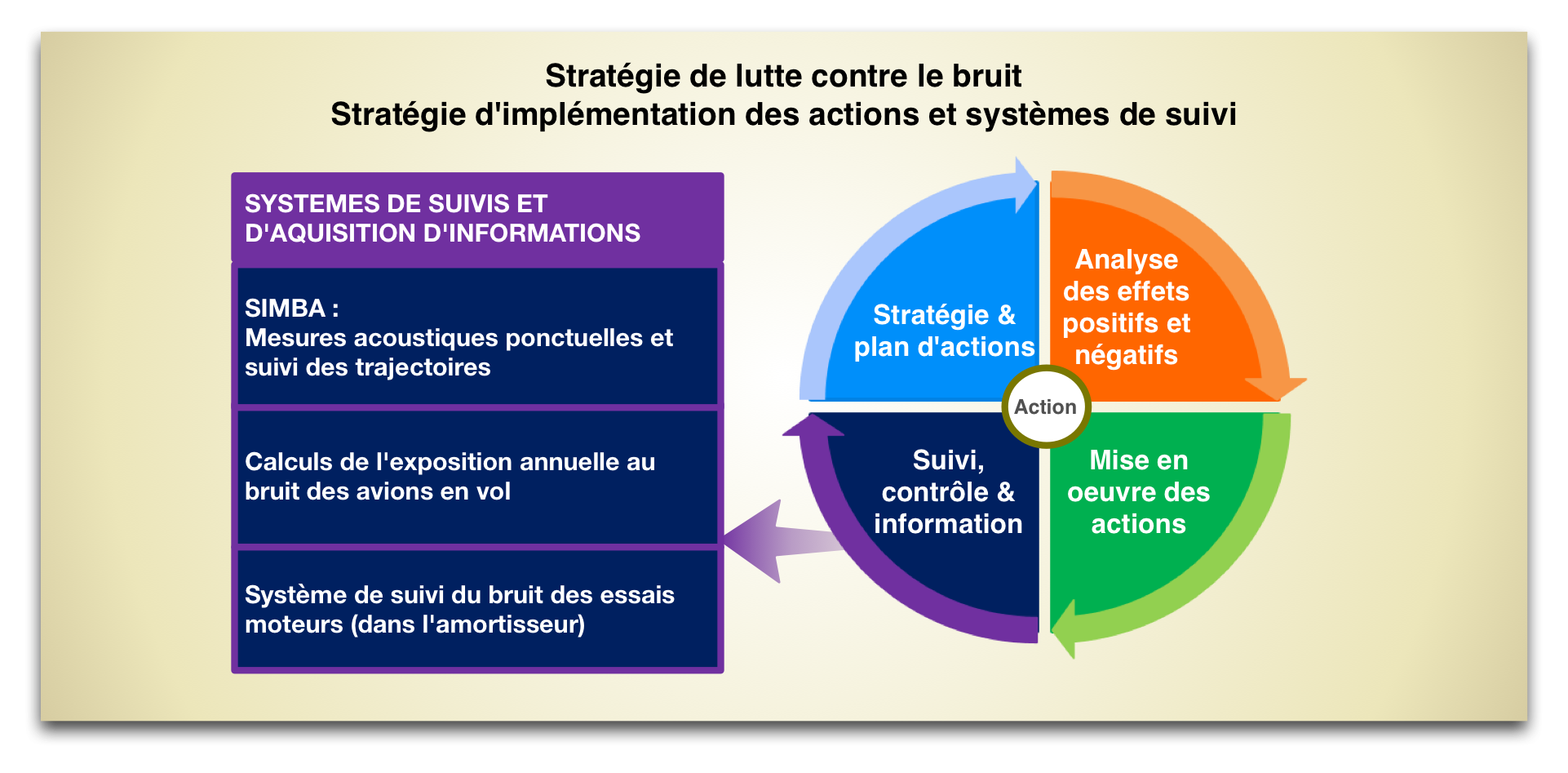 Stratégie de lutte contre le bruit
Stratégie d'implémentation des actions et systèmes de suivi

SYSTEMES DE SUIVIS ET D'AQUISITION D'INFORMATIONS

SIMBA :
Mesures acoustiques ponctuelles et suivi des trajectoires

Calculs de l'exposition annuelle au bruit des avions en vol

Système de suivi du bruit des essais moteurs (dans l'amortisseur)

Stratégie & plan d'actions

Analyse des effets positifs et négatifs

Action

Suivi, contrôle & information

Mise en oeuvre des actions